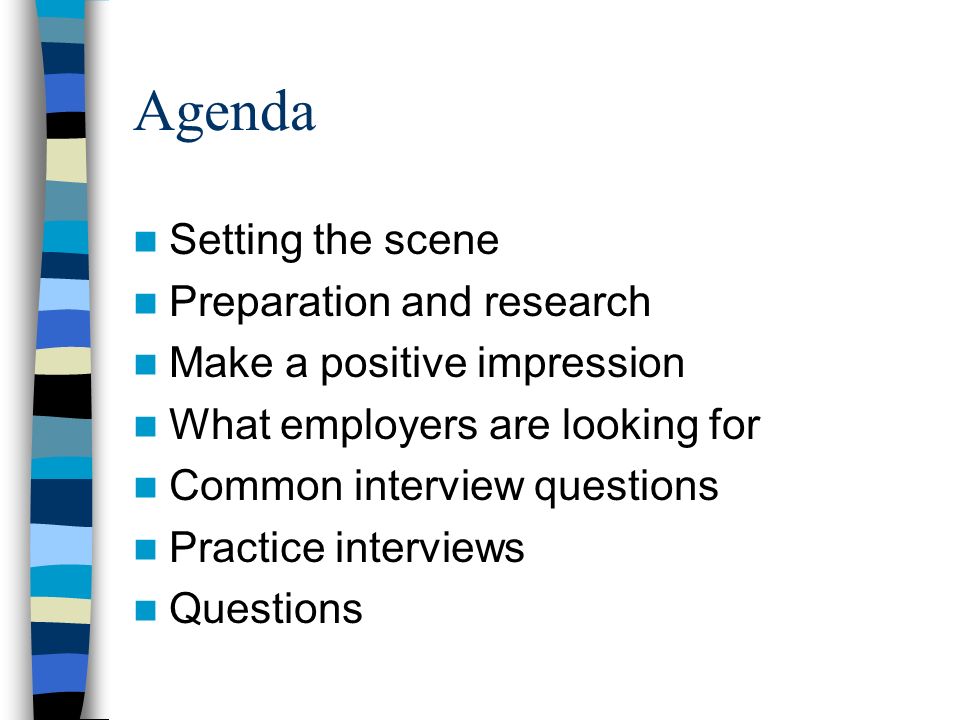 Agenda

- Setting the scene
- Preparation and research
- Make a positive impression
- What employers are looking for
- Common interview questions
- Practice interviews
- Questions